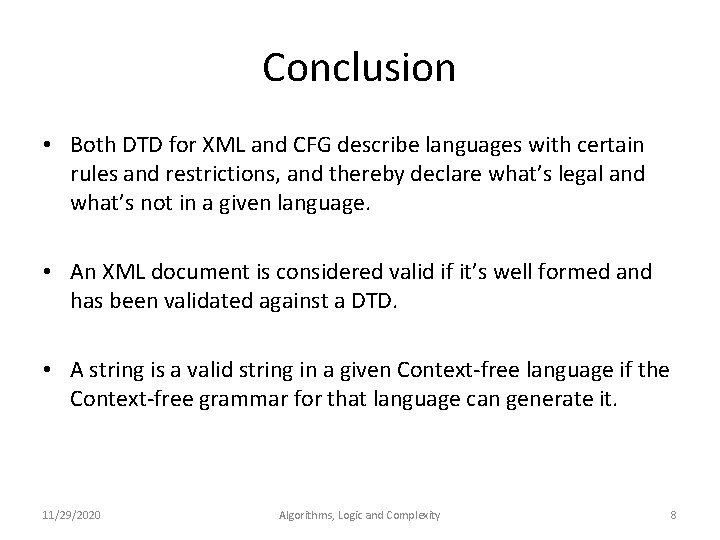 Conclusion

• Both DTD for XML and CFG describe languages with certain rules and restrictions, and thereby declare what's legal and what's not in a given language.

• An XML document is considered valid if it's well formed and has been validated against a DTD.

• A string is a valid string in a given Context-free language if the Context-free grammar for that language can generate it.

11/29/2020

Algorithms, Logic and Complexity

8